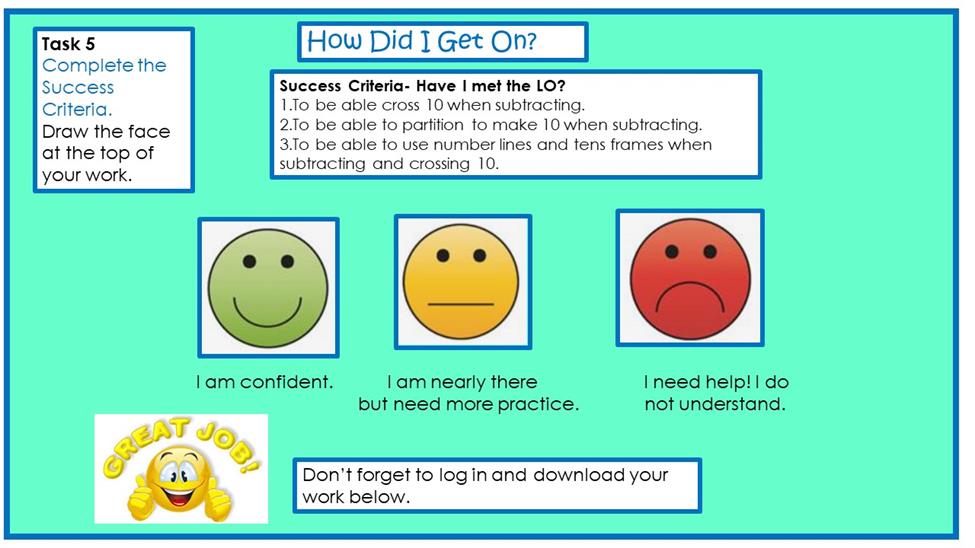 Task 5
Complete the Success Criteria.
Draw the face at the top of your work.

How Did I Get On?

Success Criteria- Have I met the LO?
1.To be able cross 10 when subtracting.
2.To be able to partition to make 10 when subtracting.
3.To be able to use number lines and tens frames when subtracting and crossing 10.

I am confident.

I am nearly there but need more practice.

I need help! I do not understand.

GREAT JOB!

Don't forget to log in and download your work below.